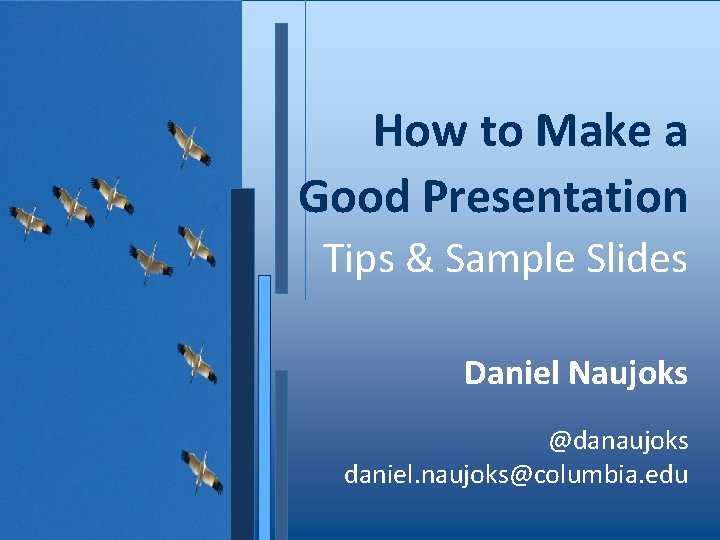 How to Make a Good Presentation
Tips & Sample Slides

Daniel Naujoks

@danaujoks
daniel.naujoks@columbia.edu